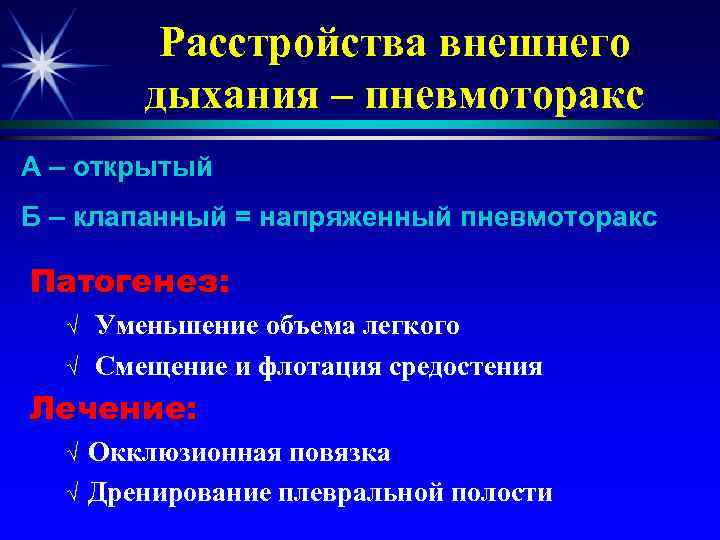 Расстройства внешнего дыхания – пневмоторакс

А – открытый

Б – клапанный = напряженный пневмоторакс

Патогенез:

√ Уменьшение объема легкого

√ Смещение и флотация средостения

Лечение:

√ Окклюзионная повязка

√ Дренирование плевральной полости